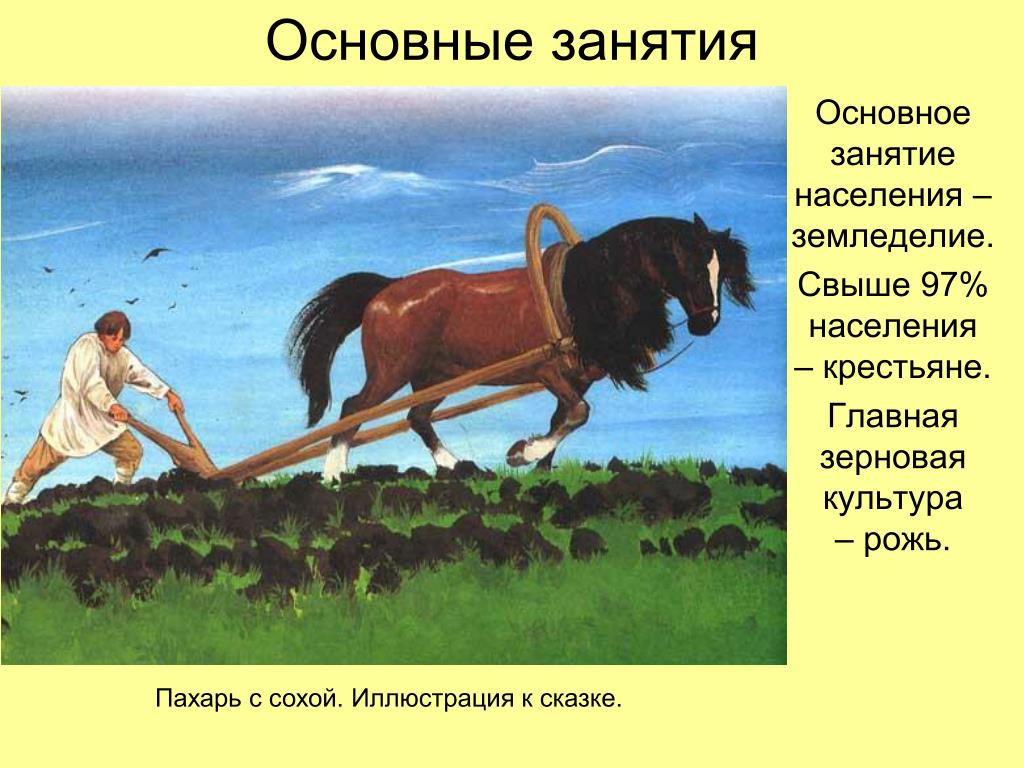 Основные занятия

Основное занятие населения – земледелие.

Свыше 97% населения – крестьяне.

Главная зерновая культура – рожь.

Пахарь с сохой. Иллюстрация к сказке.